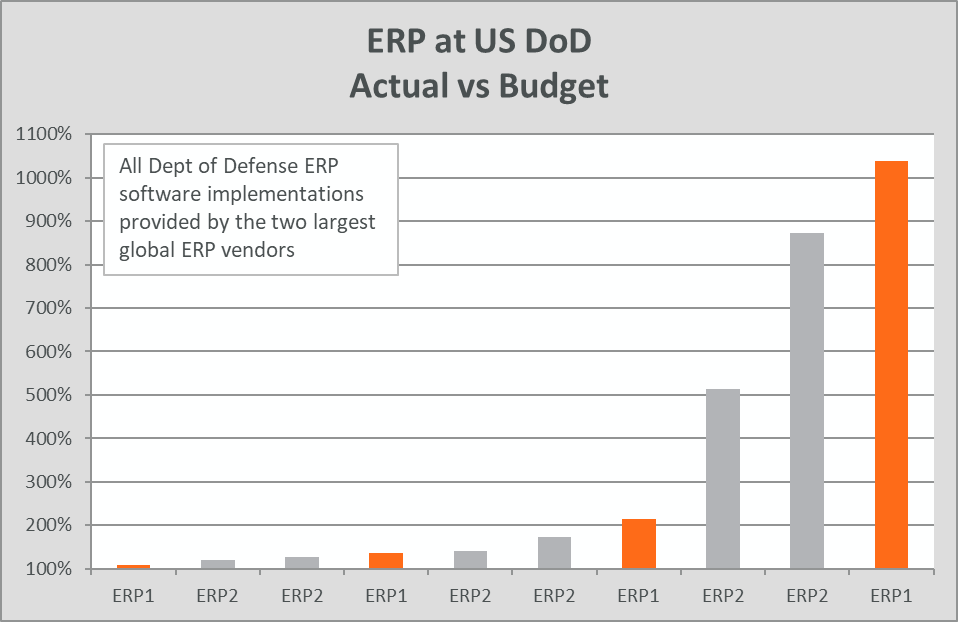 ERP at US DoD
Actual vs Budget

All Dept of Defense ERP software implementations provided by the two largest global ERP vendors

1100%
1000%
900%
800%
700%
600%
500%
400%
300%
200%
100%

ERP1 ERP2 ERP2 ERP1 ERP2 ERP2 ERP1 ERP2 ERP2 ERP1